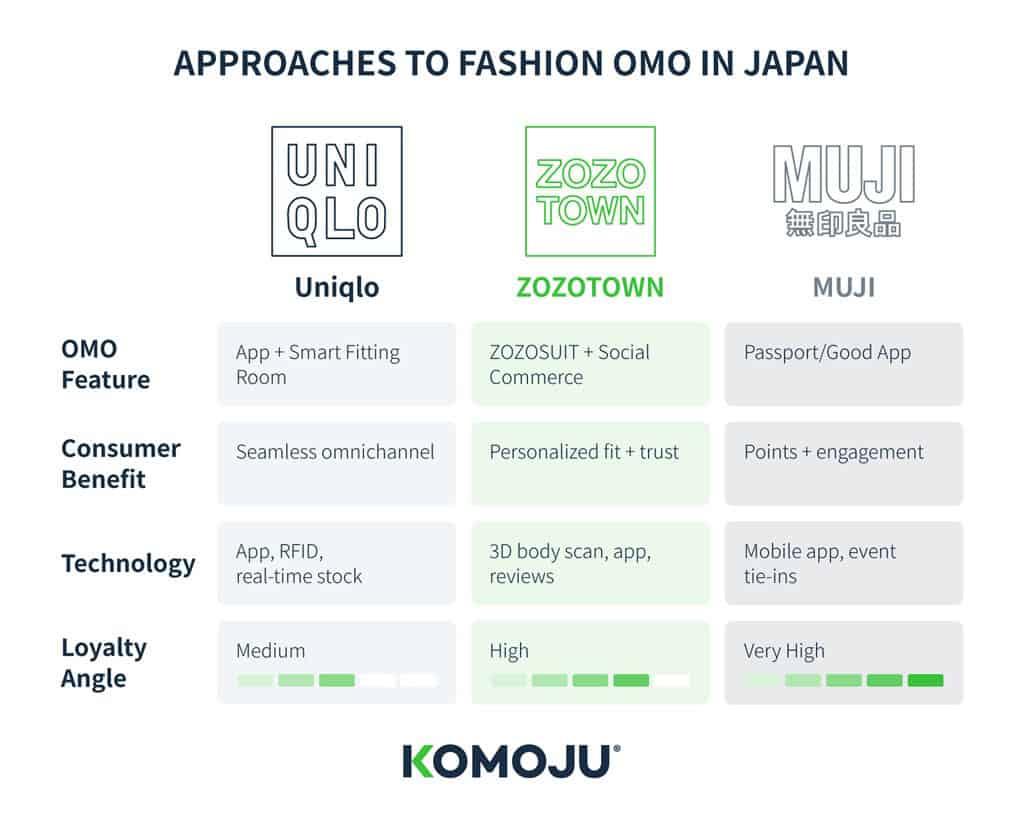 APPROACHES TO FASHION OMO IN JAPAN

UNI QLO

ZOZO TOWN

MUJI 無印良品

| | Uniqlo | ZOZOTOWN | MUJI |
|---|---|---|---|
| OMO Feature | App + Smart Fitting Room | ZOZOSUIT + Social Commerce | Passport/Good App |
| Consumer Benefit | Seamless omnichannel | Personalized fit + trust | Points + engagement |
| Technology | App, RFID, real-time stock | 3D body scan, app, reviews | Mobile app, event tie-ins |
| Loyalty Angle | Medium | High | Very High |

KOMOJU®